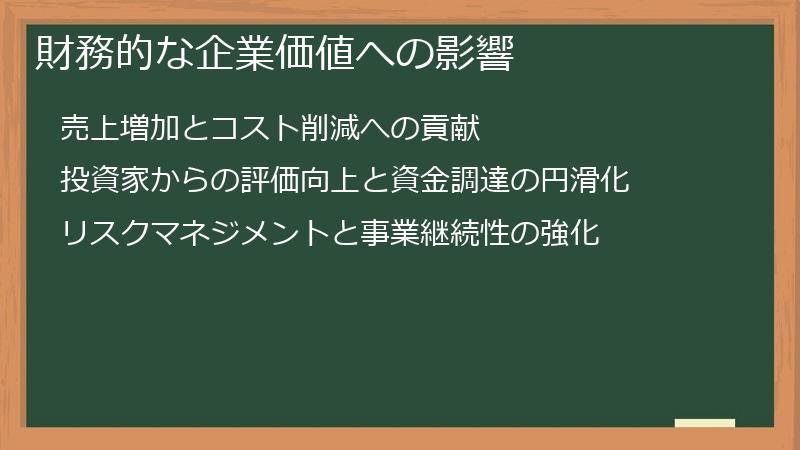 財務的な企業価値への影響

売上増加とコスト削減への貢献

投資家からの評価向上と資金調達の円滑化

リスクマネジメントと事業継続性の強化